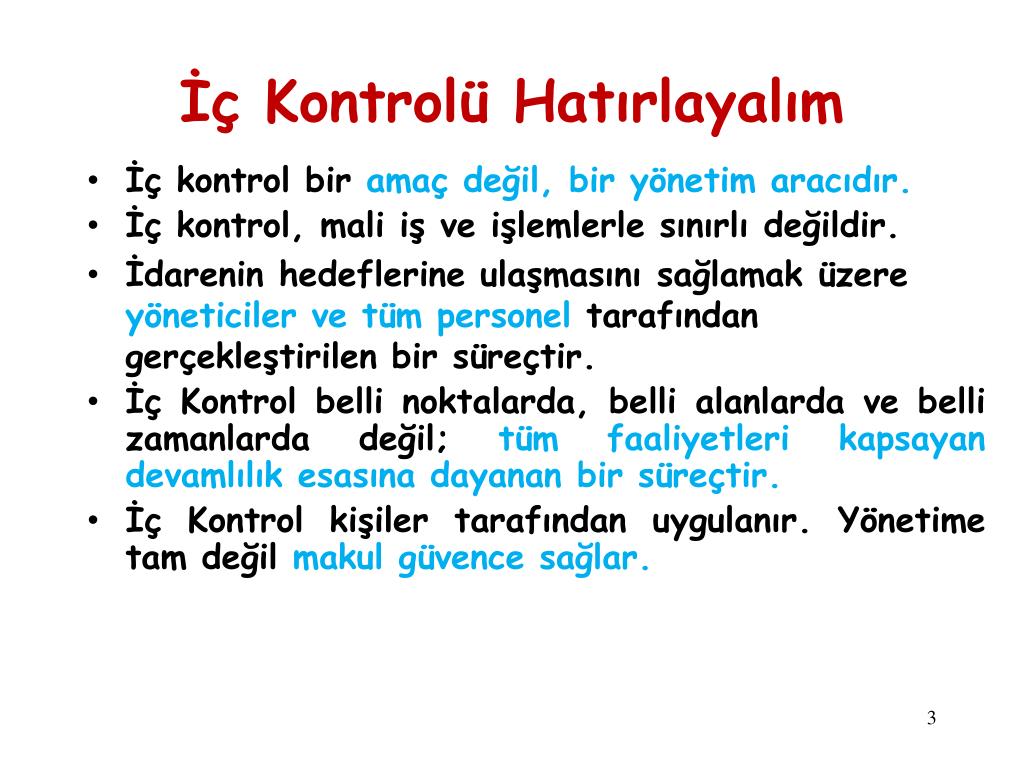 İç Kontrolü Hatırlayalım

• İç kontrol bir amaç değil, bir yönetim aracıdır.
• İç kontrol, mali iş ve işlemlerle sınırlı değildir.
• İdarenin hedeflerine ulaşmasını sağlamak üzere yöneticiler ve tüm personel tarafından gerçekleştirilen bir süreçtir.
• İç Kontrol belli noktalarda, belli alanlarda ve belli zamanlarda değil; tüm faaliyetleri kapsayan devamlılık esasına dayanan bir süreçtir.
• İç Kontrol kişiler tarafından uygulanır. Yönetime tam değil makul güvence sağlar.

3